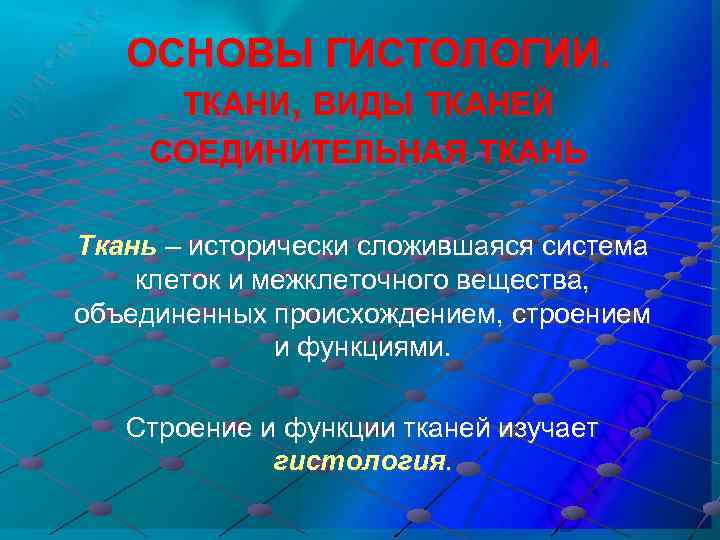 ОСНОВЫ ГИСТОЛОГИИ.
ТКАНИ, ВИДЫ ТКАНЕЙ
СОЕДИНИТЕЛЬНАЯ ТКАНЬ

Ткань – исторически сложившаяся система клеток и межклеточного вещества, объединенных происхождением, строением и функциями.

Строение и функции тканей изучает гистология.